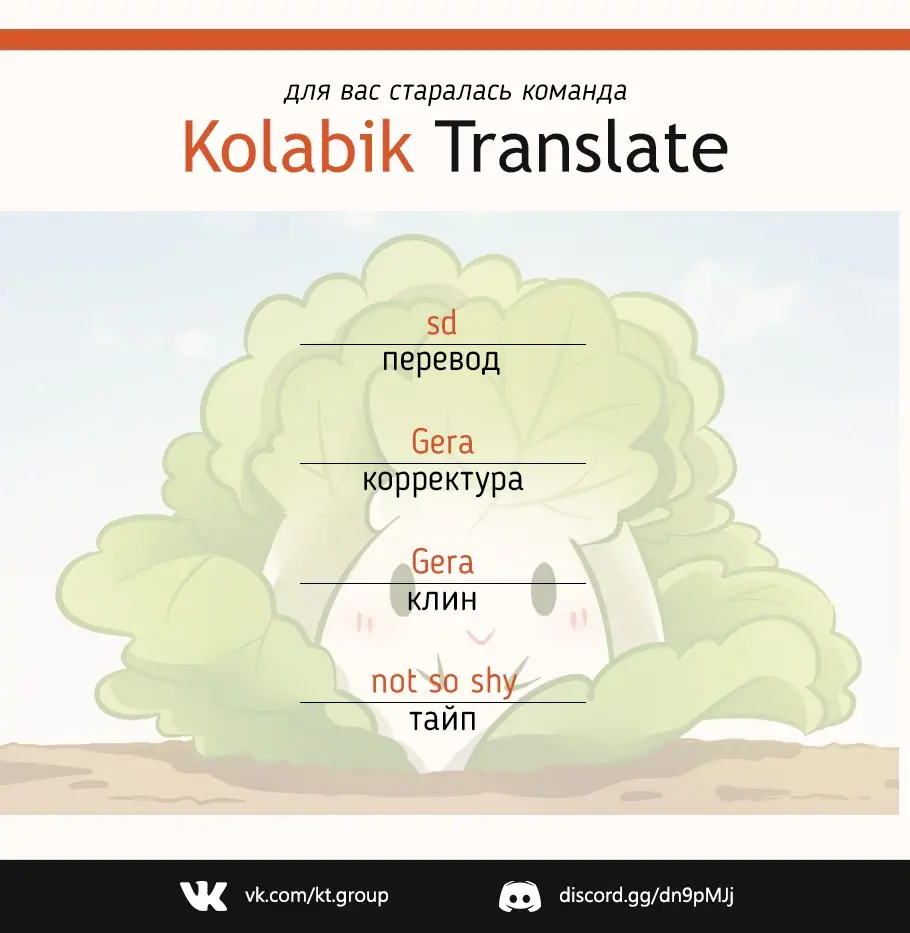 для вас старалась команда
Kolabik Translate

sd
перевод

Gera
корректура

Gera
клин

not so shy
тайп

vk.com/kt.group
discord.gg/dn9pMJj